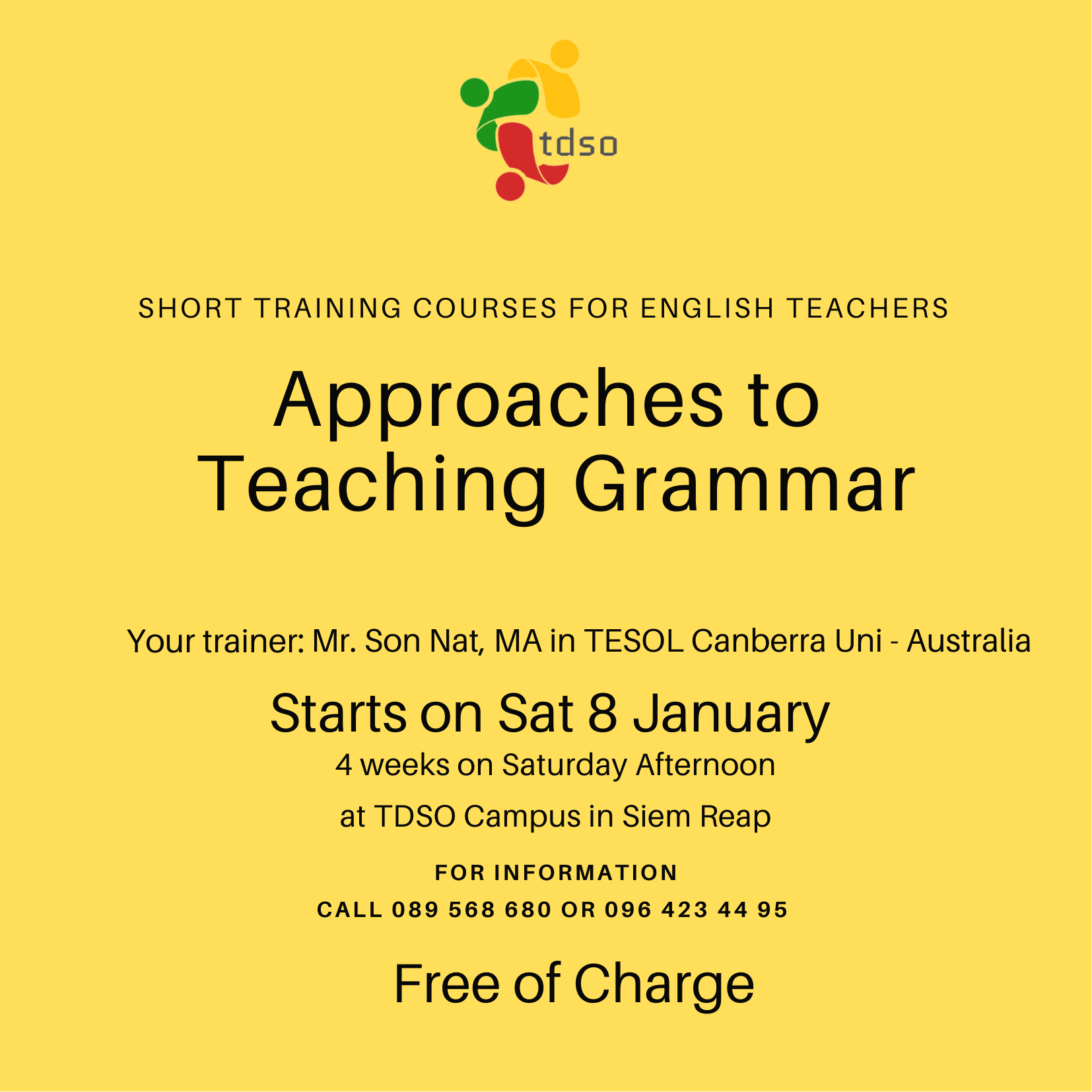 tdso

SHORT TRAINING COURSES FOR ENGLISH TEACHERS

Approaches to Teaching Grammar

Your trainer: Mr. Son Nat, MA in TESOL Canberra Uni - Australia

Starts on Sat 8 January

4 weeks on Saturday Afternoon

at TDSO Campus in Siem Reap

FOR INFORMATION

CALL 089 568 680 OR 096 423 44 95

Free of Charge